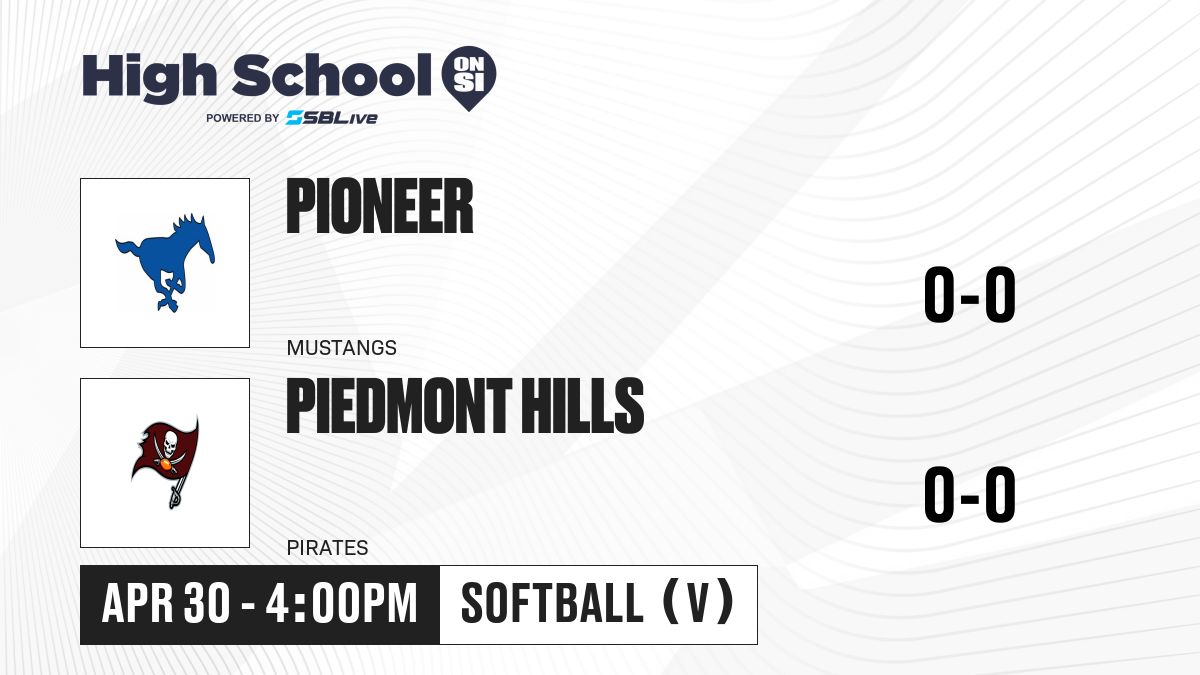 High School ON SI
POWERED BY SBLive

PIONEER
MUSTANGS
0-0

PIEDMONT HILLS
PIRATES
0-0

APR 30 - 4:00PM
SOFTBALL (V)